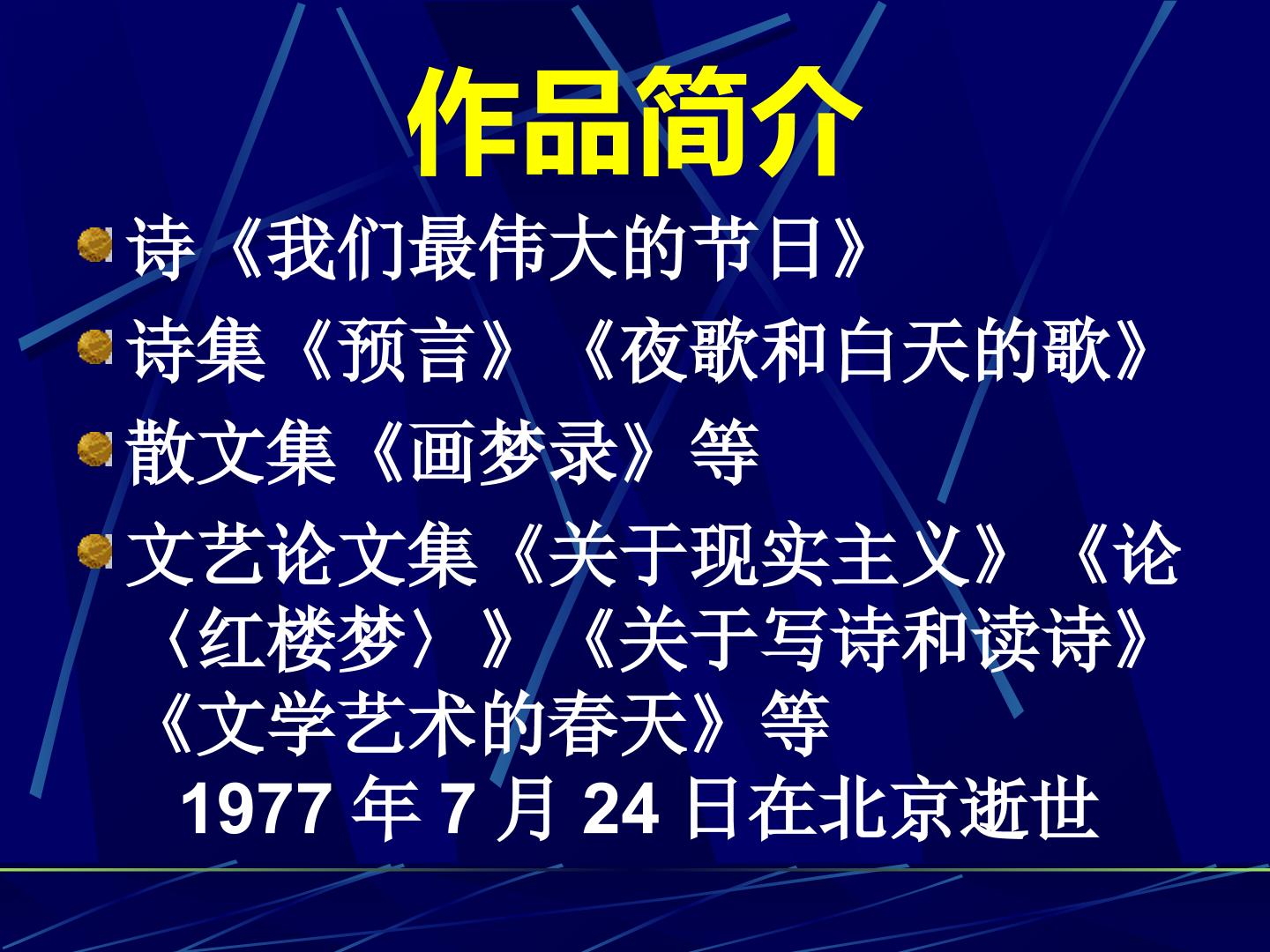 作品简介

诗《我们最伟大的节日》

诗集《预言》《夜歌和白天的歌》

散文集《画梦录》等

文艺论文集《关于现实主义》《论〈红楼梦〉》《关于写诗和读诗》《文学艺术的春天》等

1977 年 7 月 24 日在北京逝世